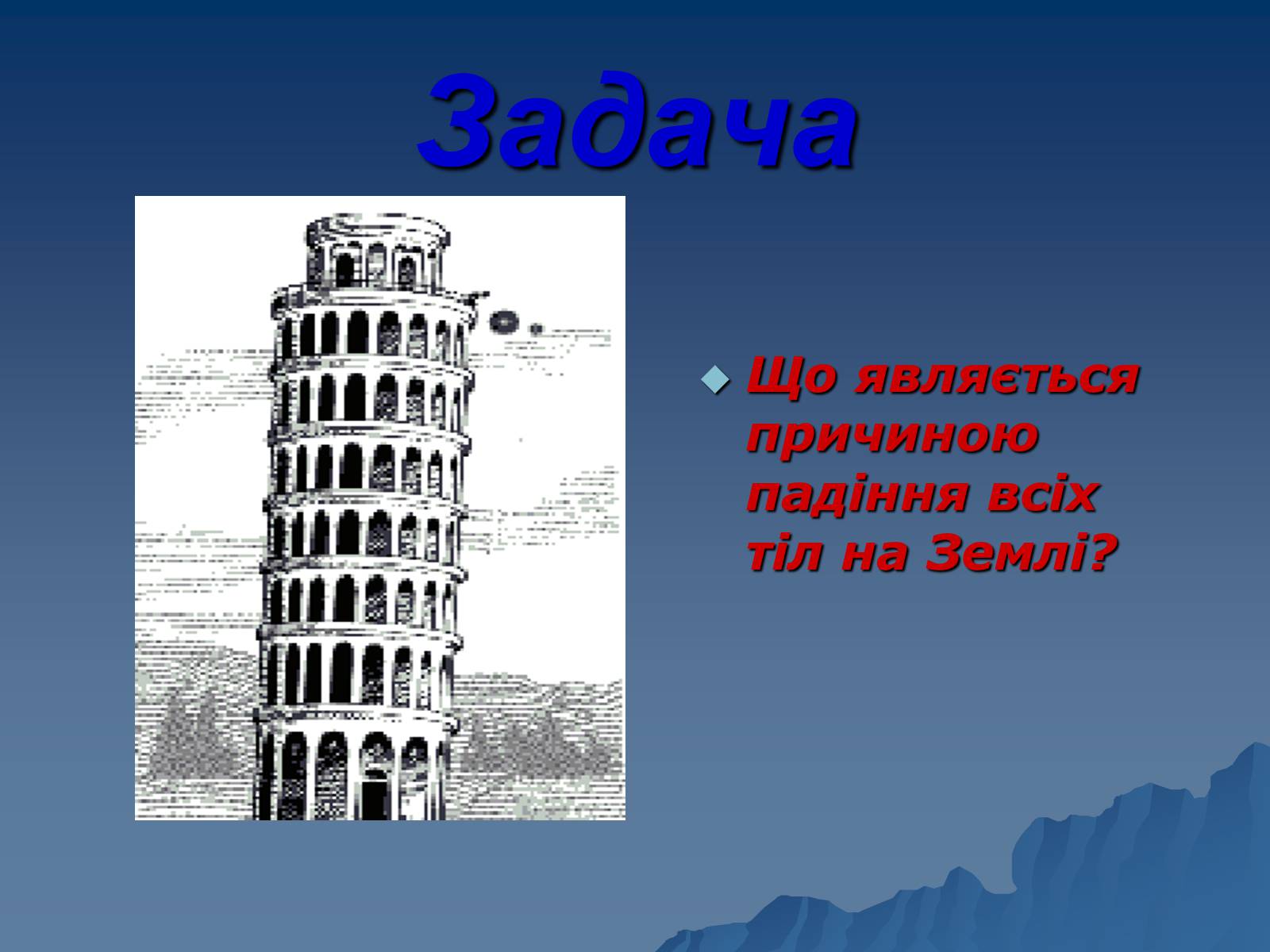 Задача

Що являється причиною падіння всіх тіл на Землі?